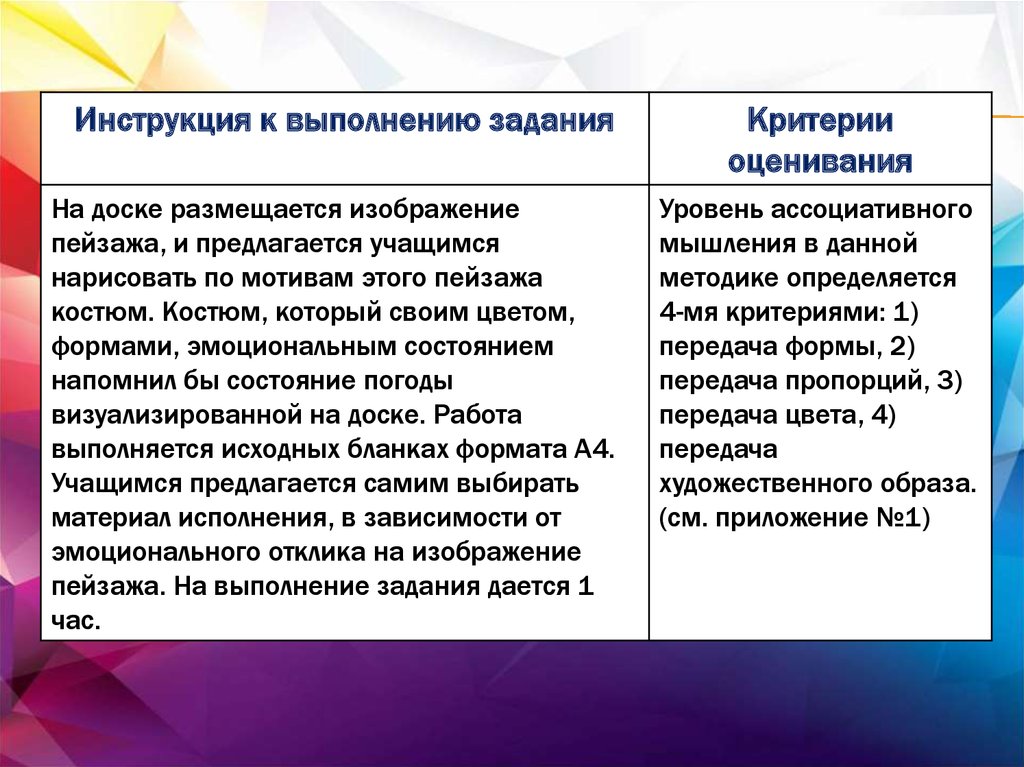 | Инструкция к выполнению задания | Критерии оценивания |
|---|---|
| На доске размещается изображение пейзажа, и предлагается учащимся нарисовать по мотивам этого пейзажа костюм. Костюм, который своим цветом, формами, эмоциональным состоянием напомнил бы состояние погоды визуализированной на доске. Работа выполняется исходных бланках формата А4. Учащимся предлагается самим выбирать материал исполнения, в зависимости от эмоционального отклика на изображение пейзажа. На выполнение задания дается 1 час. | Уровень ассоциативного мышления в данной методике определяется 4-мя критериями: 1) передача формы, 2) передача пропорций, 3) передача цвета, 4) передача художественного образа. (см. приложение №1) |